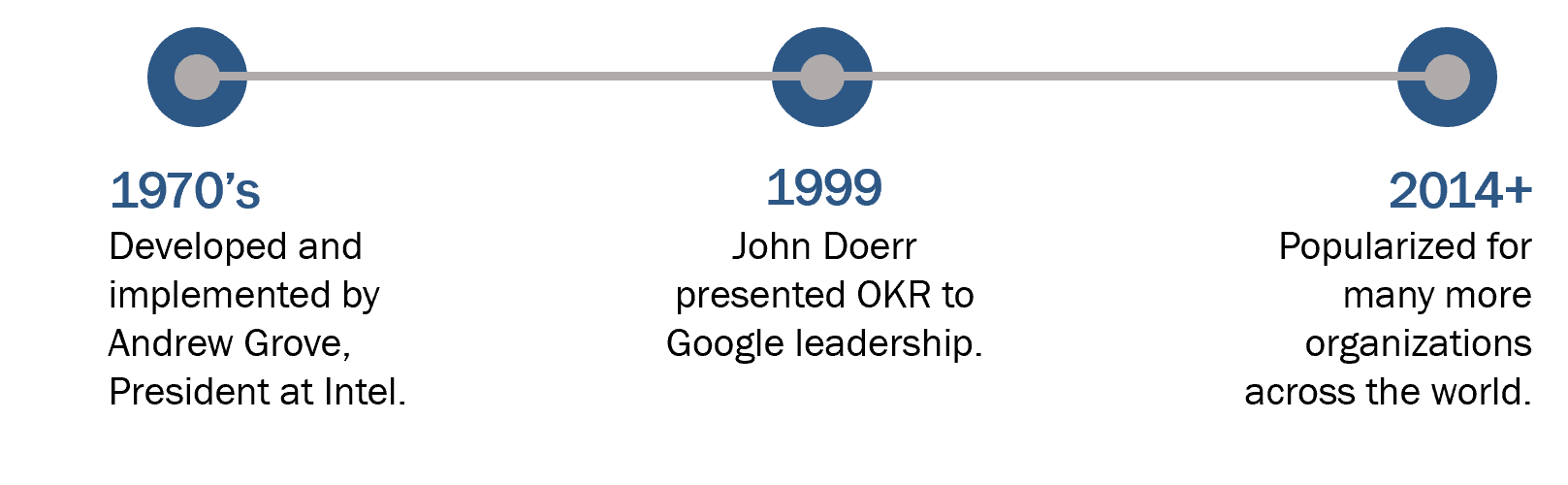 1970’s
Developed and implemented by Andrew Grove, President at Intel.

1999
John Doerr presented OKR to Google leadership.

2014+
Popularized for many more organizations across the world.